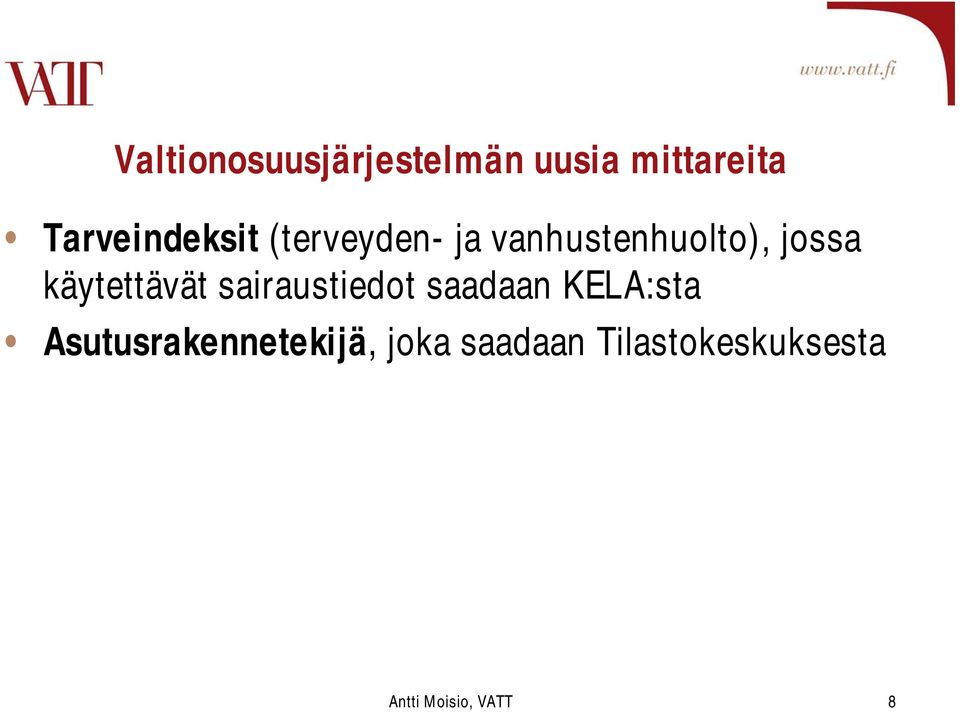 VATT

www.vatt.fi

Valtionosuusjärjestelmän uusia mittareita

• Tarveindeksit (terveyden- ja vanhustenhuolto), jossa käytettävät sairaustiedot saadaan KELA:sta

• Asutusrakennetekijä, joka saadaan Tilastokeskuksesta

Antti Moisio, VATT

8